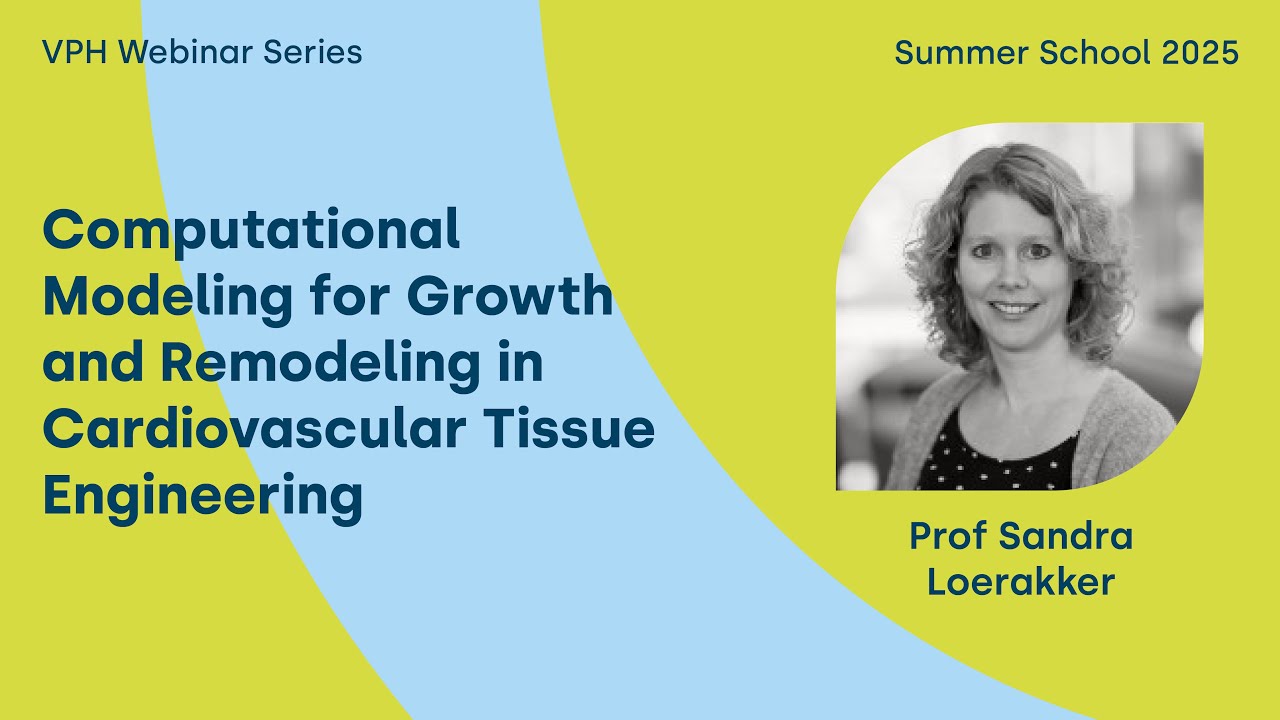 VPH Webinar Series

Summer School 2025

Computational Modeling for Growth and Remodeling in Cardiovascular Tissue Engineering

Prof Sandra Loerakker